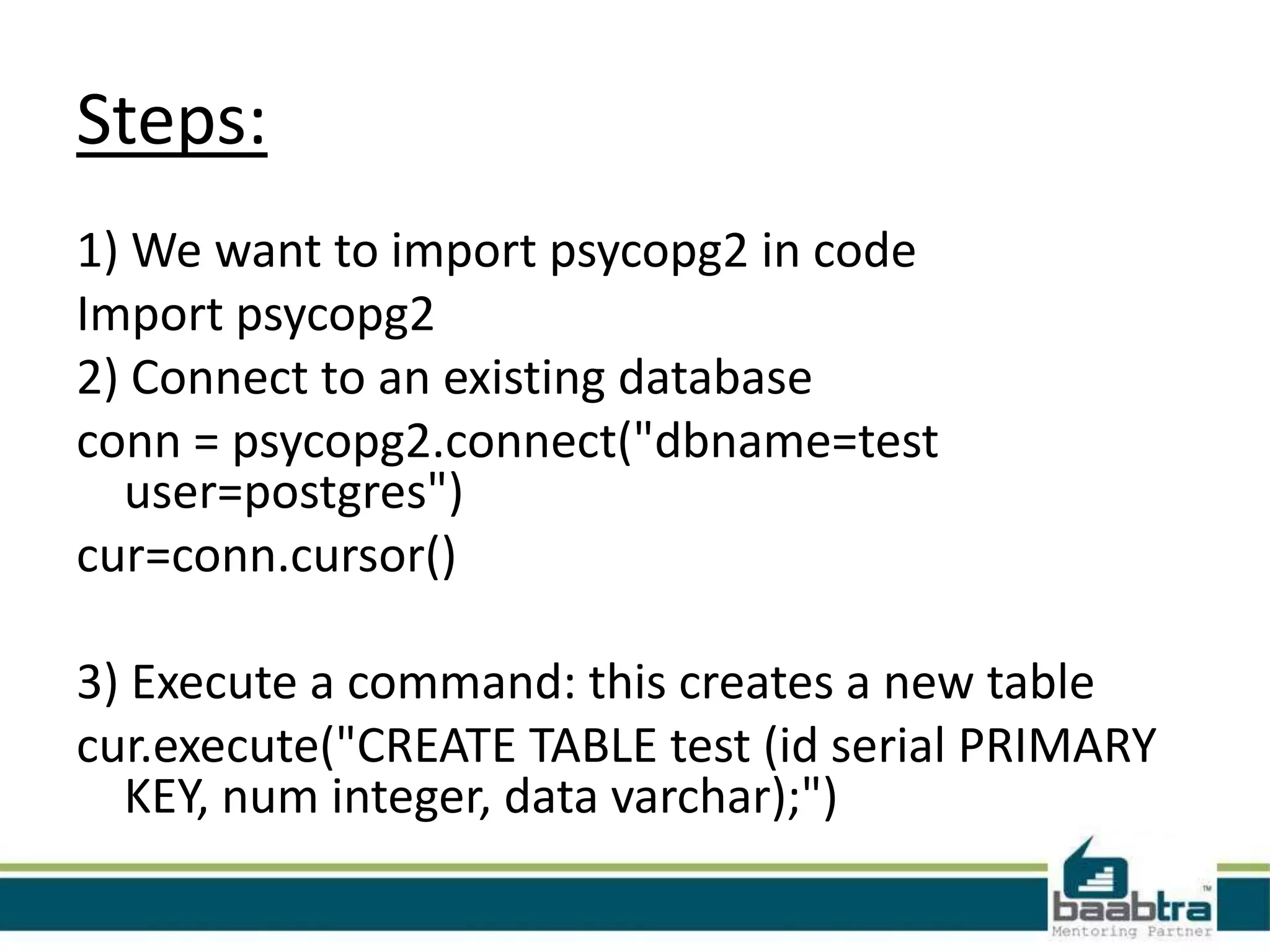 Steps:

1) We want to import psycopg2 in code

Import psycopg2

2) Connect to an existing database

conn = psycopg2.connect("dbname=test user=postgres")

cur=conn.cursor()

3) Execute a command: this creates a new table

cur.execute("CREATE TABLE test (id serial PRIMARY KEY, num integer, data varchar);")

baabtra™
Mentoring Partner